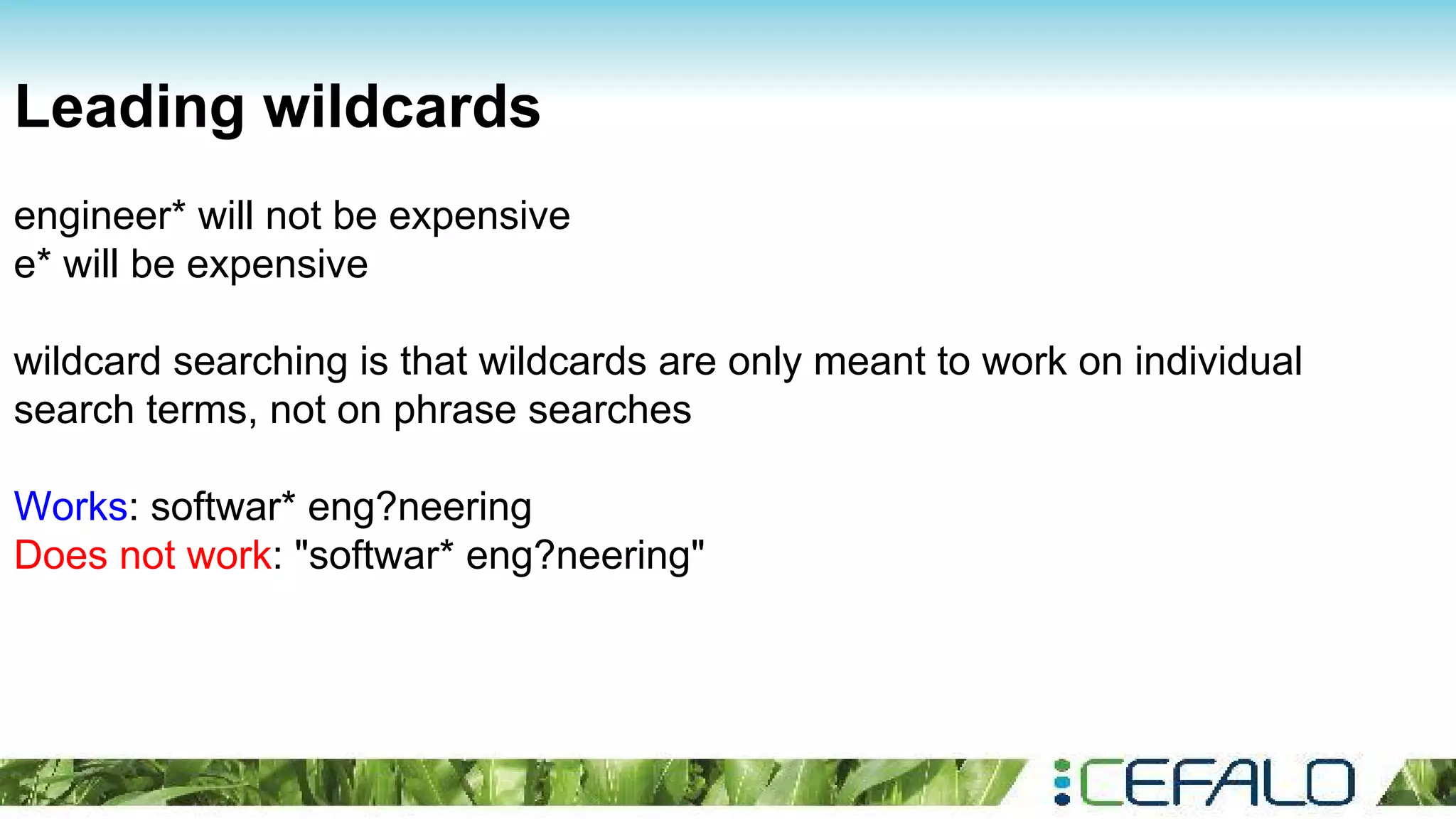 Leading wildcards

engineer* will not be expensive
e* will be expensive

wildcard searching is that wildcards are only meant to work on individual search terms, not on phrase searches

Works: softwar* eng?neering
Does not work: "softwar* eng?neering"

CEFALO